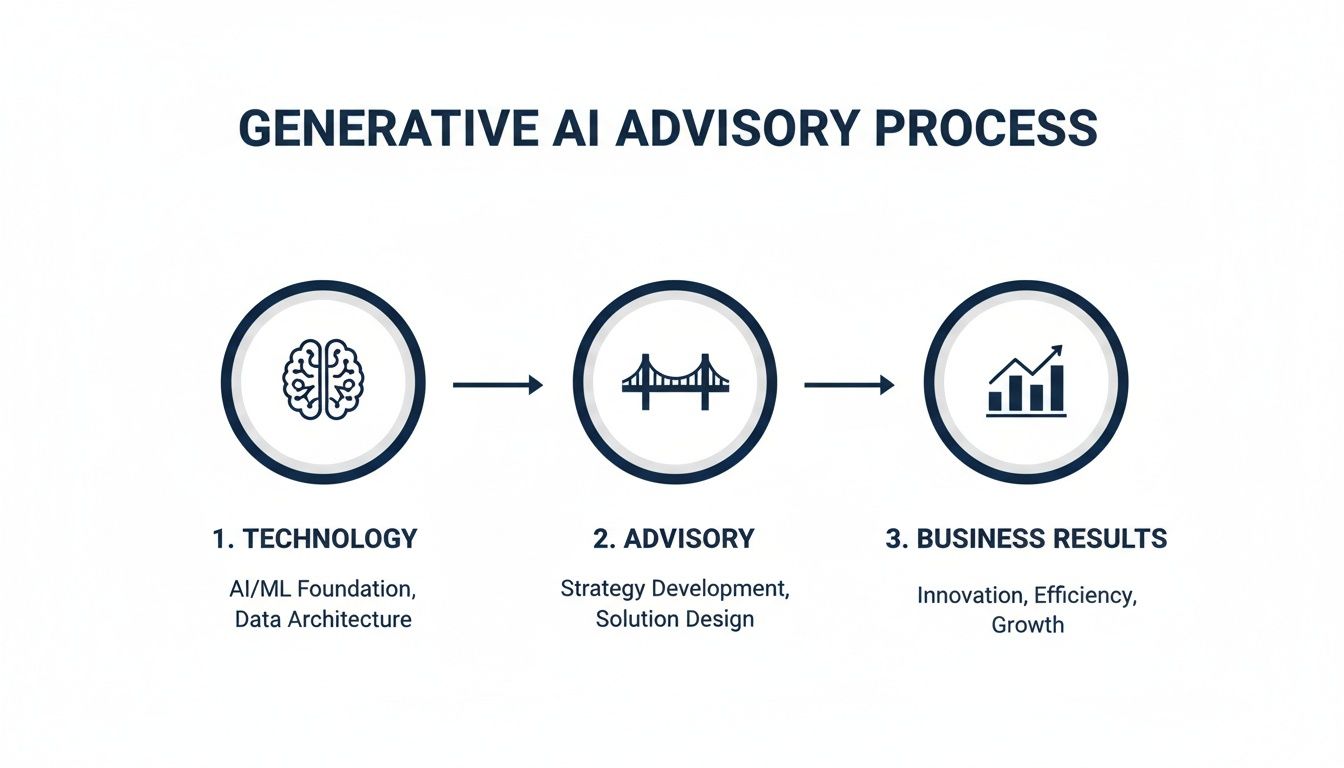 GENERATIVE AI ADVISORY PROCESS

1. TECHNOLOGY

AI/ML Foundation, Data Architecture

2. ADVISORY

Strategy Development, Solution Design

3. BUSINESS RESULTS

Innovation, Efficiency, Growth